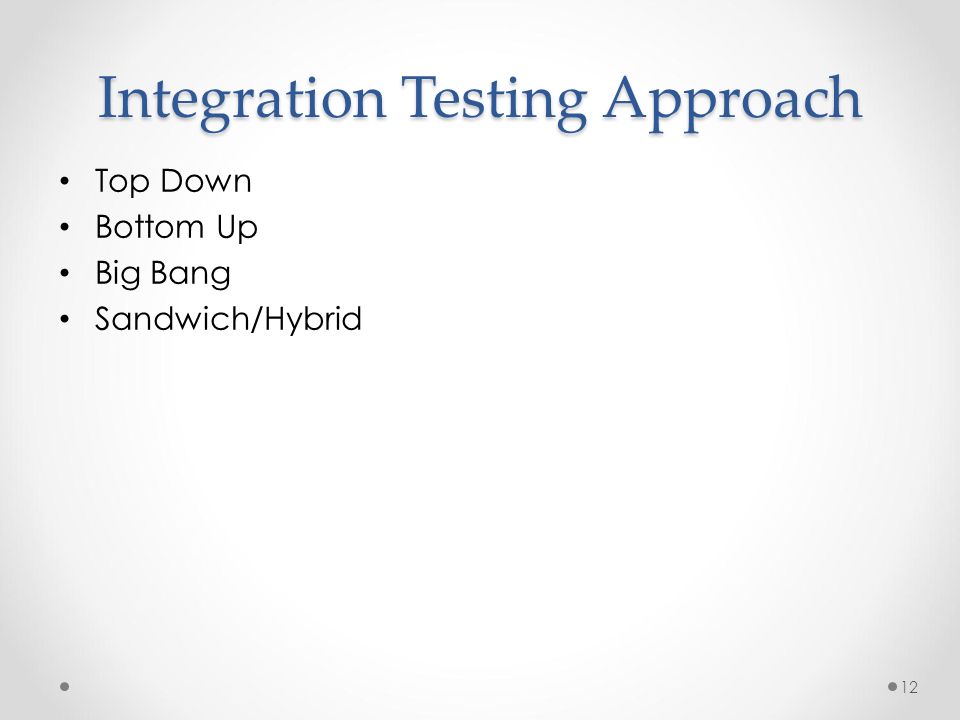 Integration Testing Approach

• Top Down
• Bottom Up
• Big Bang
• Sandwich/Hybrid

12